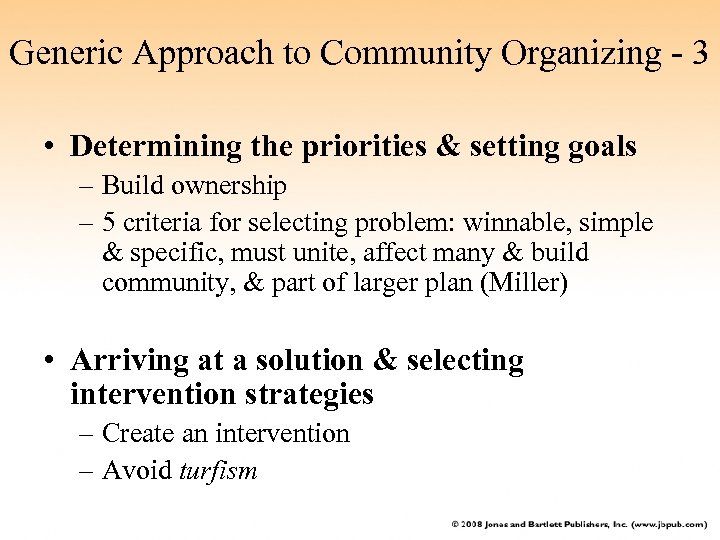 Generic Approach to Community Organizing - 3

• Determining the priorities & setting goals
– Build ownership
– 5 criteria for selecting problem: winnable, simple & specific, must unite, affect many & build community, & part of larger plan (Miller)

• Arriving at a solution & selecting intervention strategies
– Create an intervention
– Avoid turfism

© 2008 Jones and Bartlett Publishers, Inc. (www.jbpub.com)